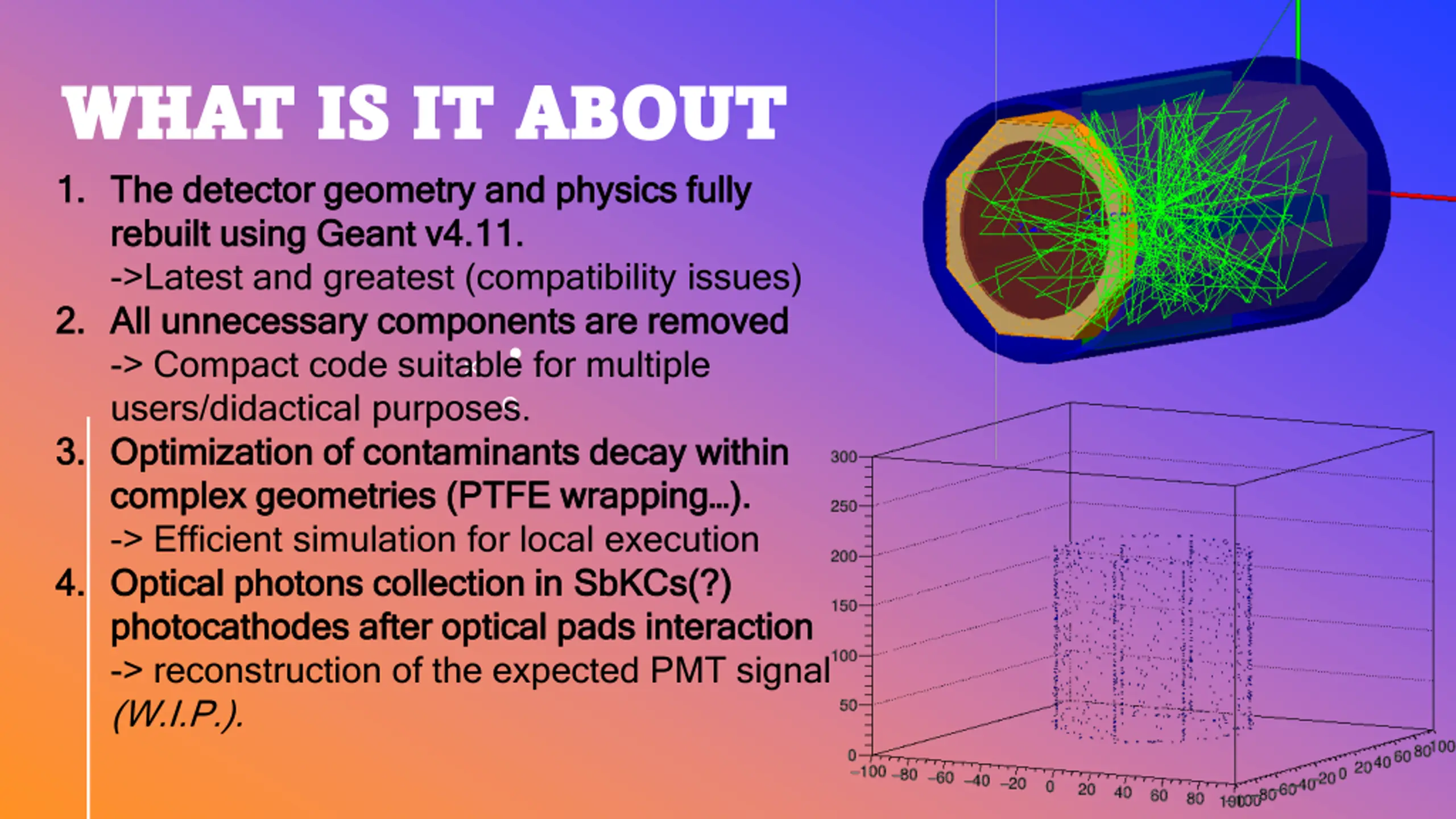 WHAT IS IT ABOUT

1. The detector geometry and physics fully rebuilt using Geant v4.11.
->Latest and greatest (compatibility issues)
2. All unnecessary components are removed
-> Compact code suitable for multiple users/didactical purposes.
3. Optimization of contaminants decay within complex geometries (PTFE wrapping…).
-> Efficient simulation for local execution
4. Optical photons collection in SbKCs(?) photocathodes after optical pads interaction
-> reconstruction of the expected PMT signal (W.I.P.).

300
250
200
150
100
50
0
−100 −80 −60 −40 −20 0 20 40 60 80 100
−100 −80 −60 −40 −20 0 20 40 60 80 100